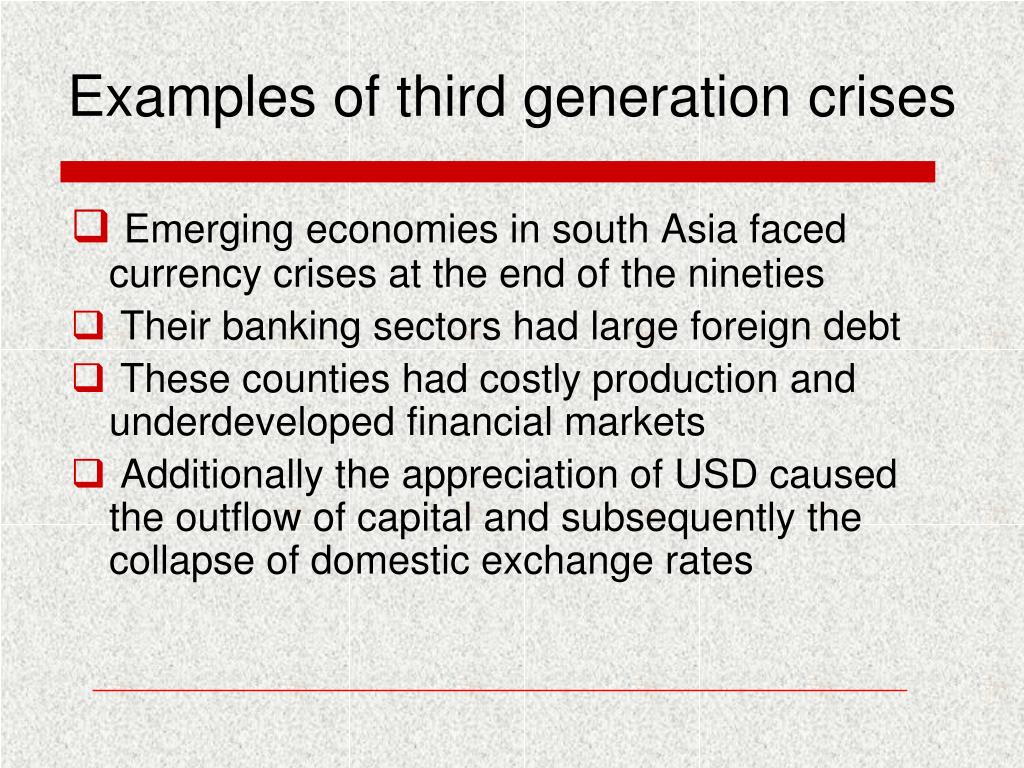 Examples of third generation crises

❑ Emerging economies in south Asia faced currency crises at the end of the nineties

❑ Their banking sectors had large foreign debt

❑ These counties had costly production and underdeveloped financial markets

❑ Additionally the appreciation of USD caused the outflow of capital and subsequently the collapse of domestic exchange rates